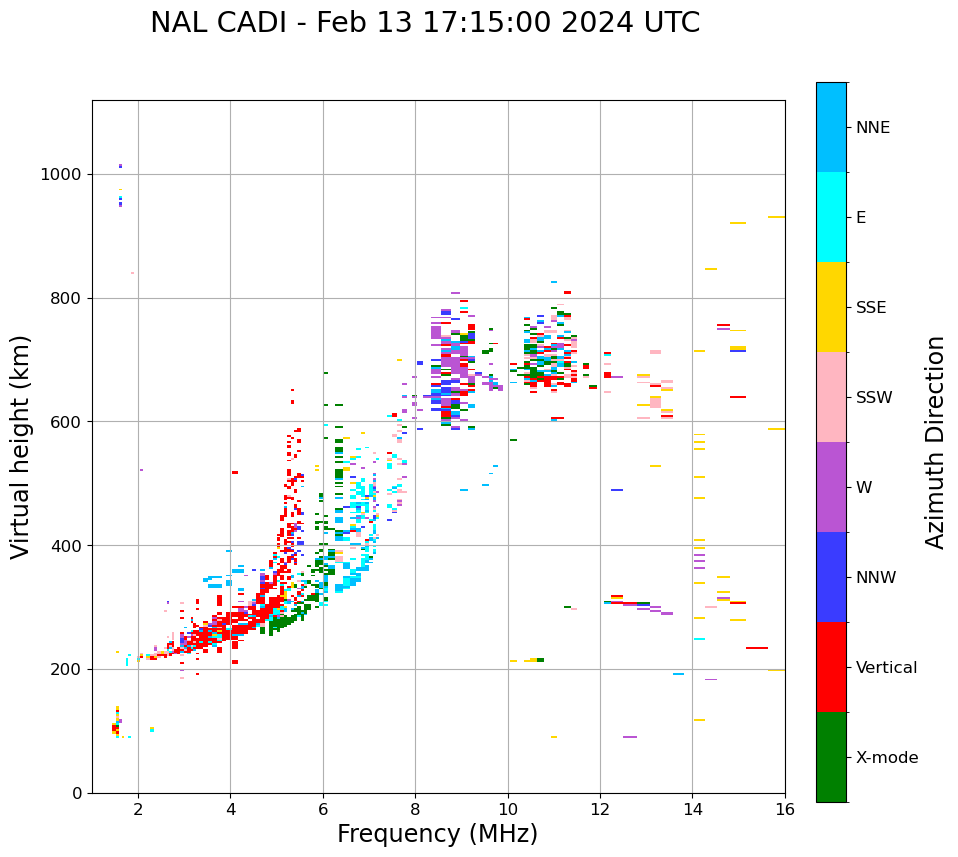 NAL CADI - Feb 13 17:15:00 2024 UTC

Virtual height (km)

1000
800
600
400
200
0

2
4
6
8
10
12
14
16

Frequency (MHz)

NNE
E
SSE
SSW
W
NNW
Vertical
X-mode

Azimuth Direction